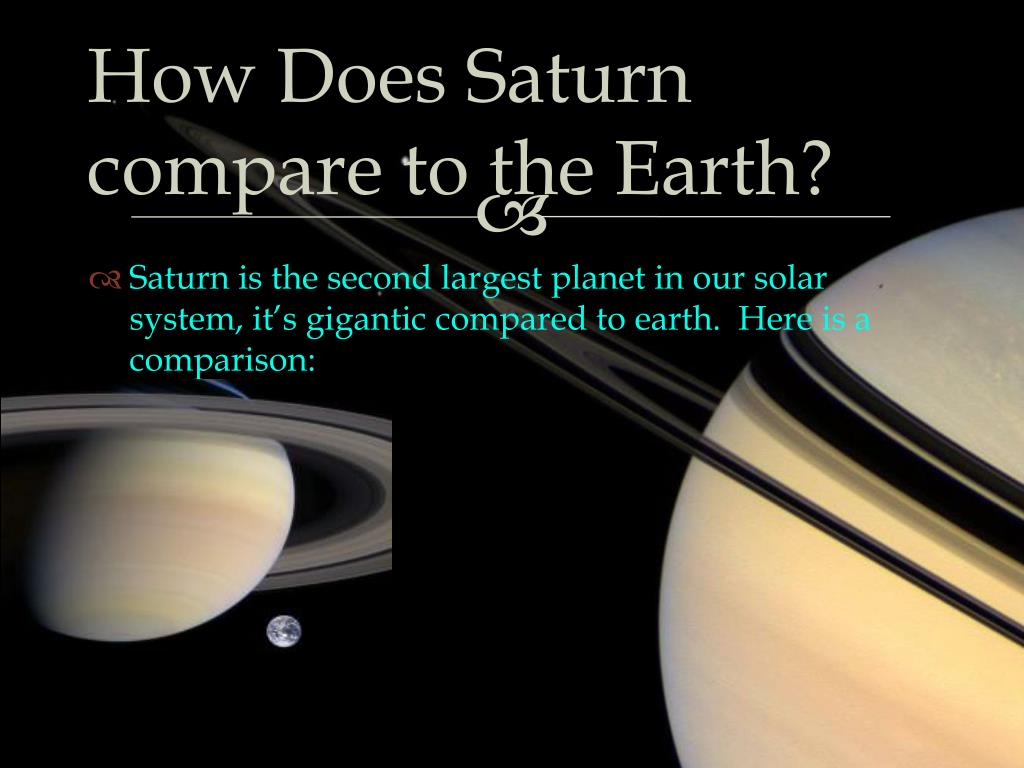 How Does Saturn compare to the Earth?

Saturn is the second largest planet in our solar system, it's gigantic compared to earth. Here is a comparison: